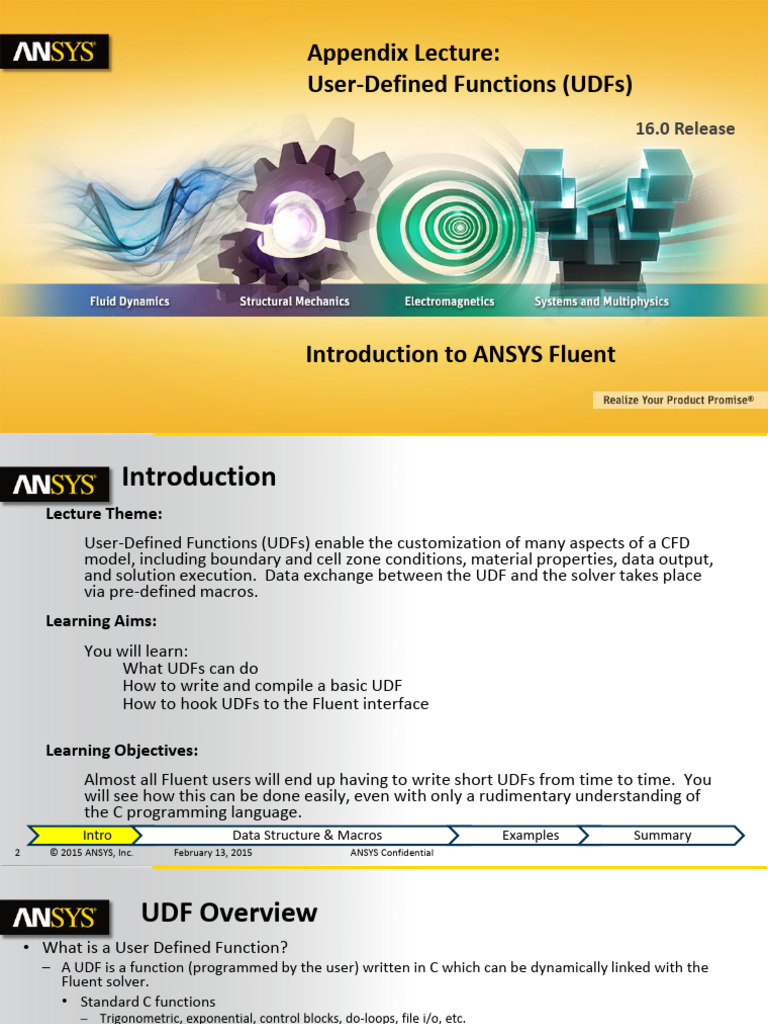 ANSYS

Appendix Lecture:
User-Defined Functions (UDFs)

16.0 Release

Fluid Dynamics
Structural Mechanics
Electromagnetics
Systems and Multiphysics

Introduction to ANSYS Fluent

Realize Your Product Promise®

ANSYS

Introduction

Lecture Theme:

User-Defined Functions (UDFs) enable the customization of many aspects of a CFD model, including boundary and cell zone conditions, material properties, data output, and solution execution. Data exchange between the UDF and the solver takes place via pre-defined macros.

Learning Aims:

You will learn:
What UDFs can do
How to write and compile a basic UDF
How to hook UDFs to the Fluent interface

Learning Objectives:

Almost all Fluent users will end up having to write short UDFs from time to time. You will see how this can be done easily, even with only a rudimentary understanding of the C programming language.

Intro
Data Structure & Macros
Examples
Summary

2 © 2015 ANSYS, Inc. February 13, 2015 ANSYS Confidential

ANSYS

UDF Overview

• What is a User Defined Function?
– A UDF is a function (programmed by the user) written in C which can be dynamically linked with the Fluent solver.
• Standard C functions
– Trigonometric, exponential, control blocks, do-loops, file i/o, etc.